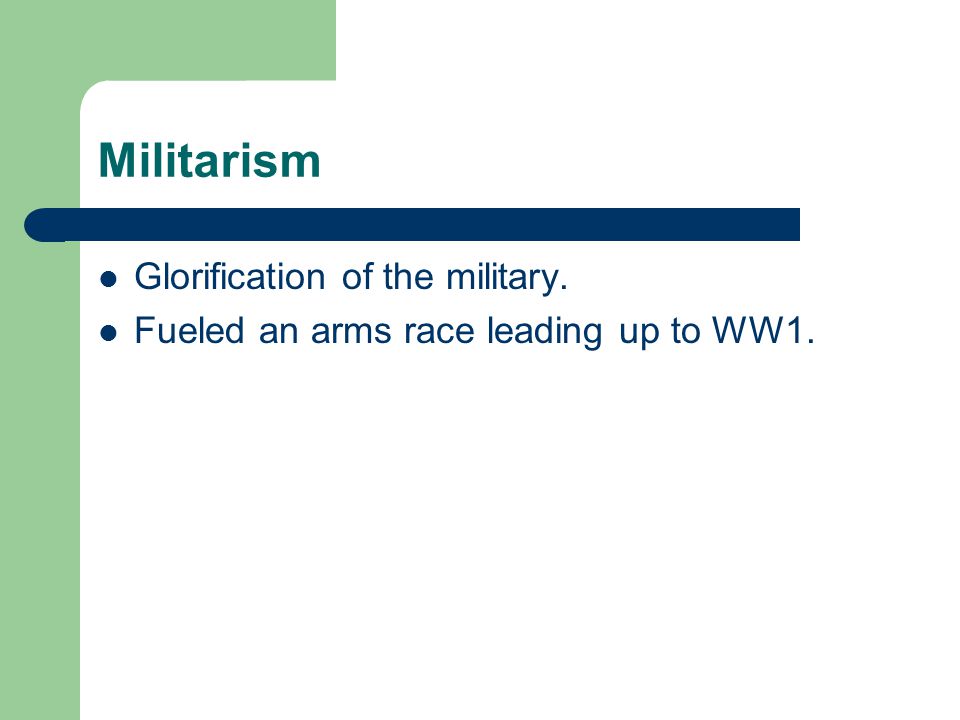 Militarism

- Glorification of the military.
- Fueled an arms race leading up to WW1.